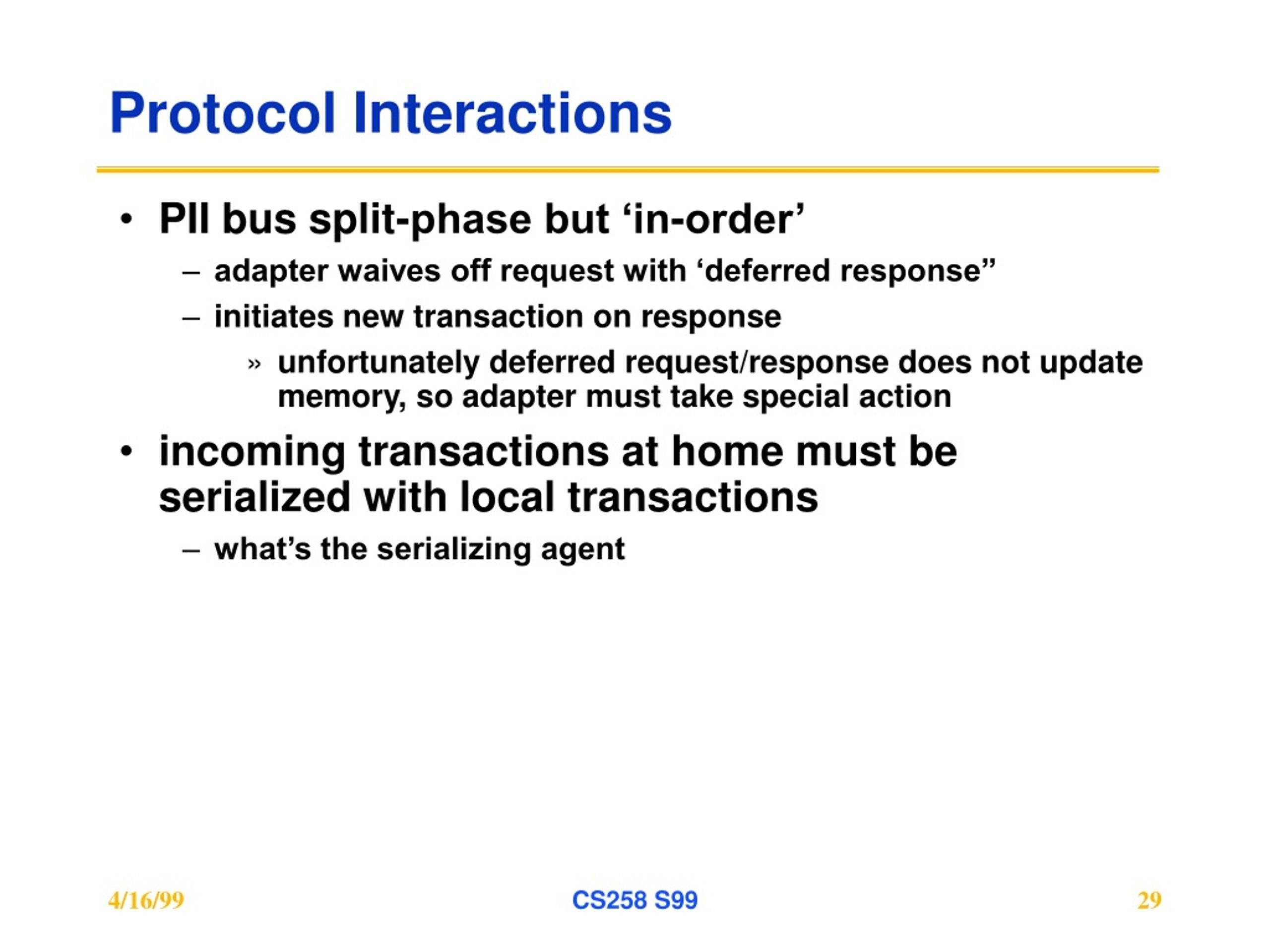 Protocol Interactions

• PII bus split-phase but ‘in-order’
– adapter waives off request with ‘deferred response”
– initiates new transaction on response
» unfortunately deferred request/response does not update memory, so adapter must take special action

• incoming transactions at home must be serialized with local transactions
– what’s the serializing agent

4/16/99 CS258 S99 29